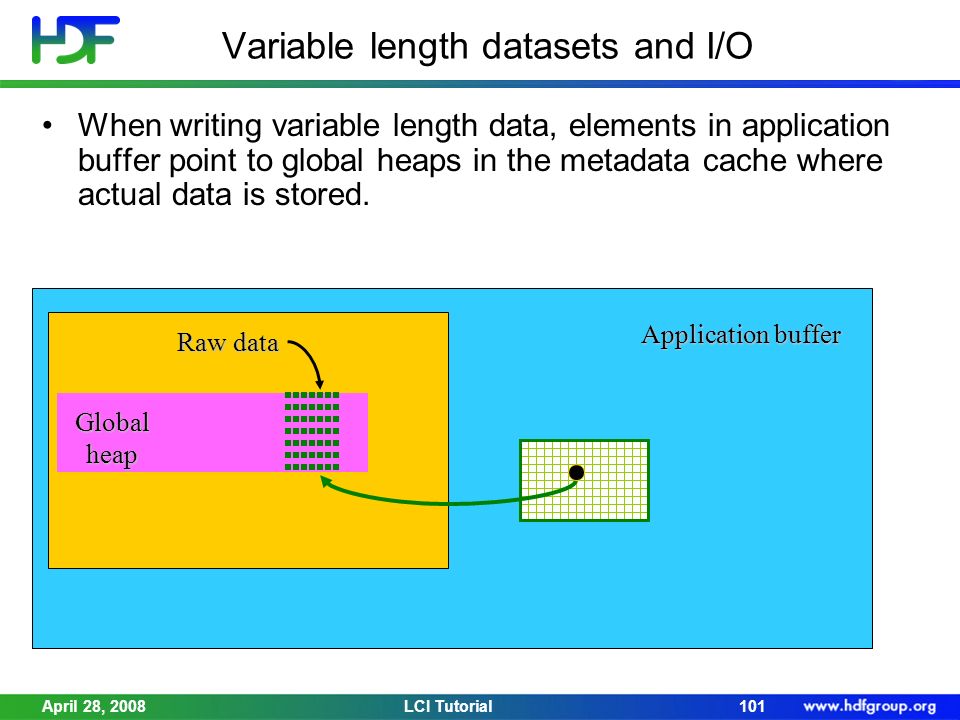 HDF

Variable length datasets and I/O

• When writing variable length data, elements in application buffer point to global heaps in the metadata cache where actual data is stored.

Raw data

Application buffer

Global heap

April 28, 2008 LCI Tutorial 101 www.hdfgroup.org